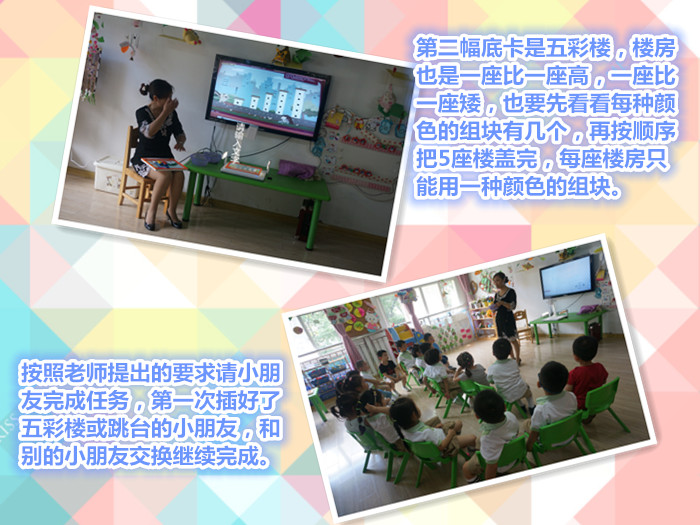 第三幅底卡是五彩楼，楼房也是一座比一座高，一座比一座矮，也要先看看每种颜色的组块有几个，再按顺序把5座楼盖完，每座楼房只能用一种颜色的组块。

按照老师提出的要求请小朋友完成任务，第一次插好了五彩楼或跳台的小朋友，和别的小朋友交换继续完成。